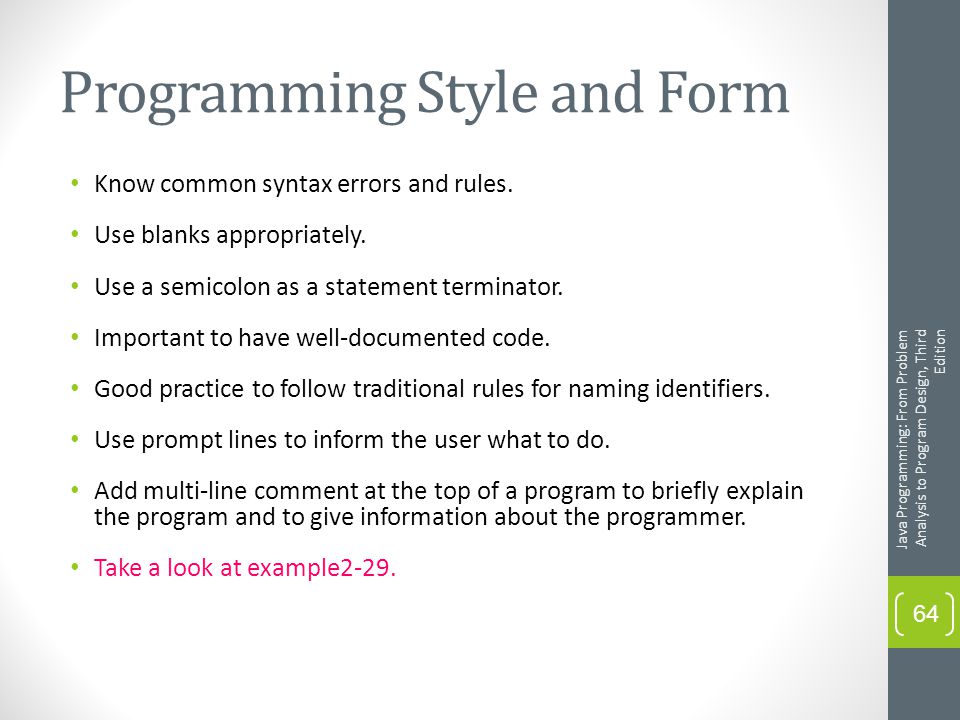 Programming Style and Form

• Know common syntax errors and rules.

• Use blanks appropriately.

• Use a semicolon as a statement terminator.

• Important to have well-documented code.

• Good practice to follow traditional rules for naming identifiers.

• Use prompt lines to inform the user what to do.

• Add multi-line comment at the top of a program to briefly explain the program and to give information about the programmer.

• Take a look at example2-29.

Java Programming: From Problem Analysis to Program Design, Third Edition

64